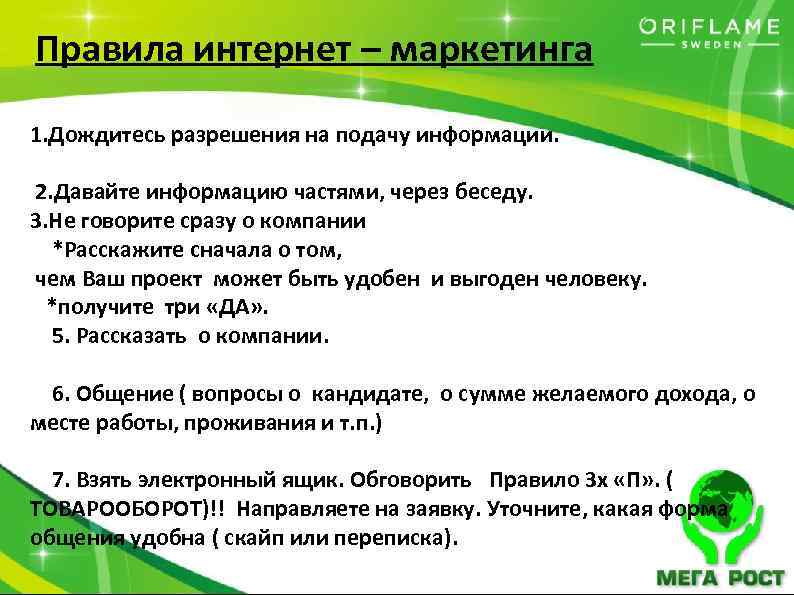 ORIFLAME
SWEDEN

Правила интернет – маркетинга

1.Дождитесь разрешения на подачу информации.

2.Давайте информацию частями, через беседу.
3.Не говорите сразу о компании
*Расскажите сначала о том,
чем Ваш проект может быть удобен и выгоден человеку.
*получите три «ДА».
5. Рассказать о компании.

6. Общение ( вопросы о кандидате, о сумме желаемого дохода, о месте работы, проживания и т.п.)

7. Взять электронный ящик. Обговорить Правило 3х «П». ( ТОВАРООБОРОТ)!! Направляете на заявку. Уточните, какая форма общения удобна ( скайп или переписка).

МЕГА РОСТ